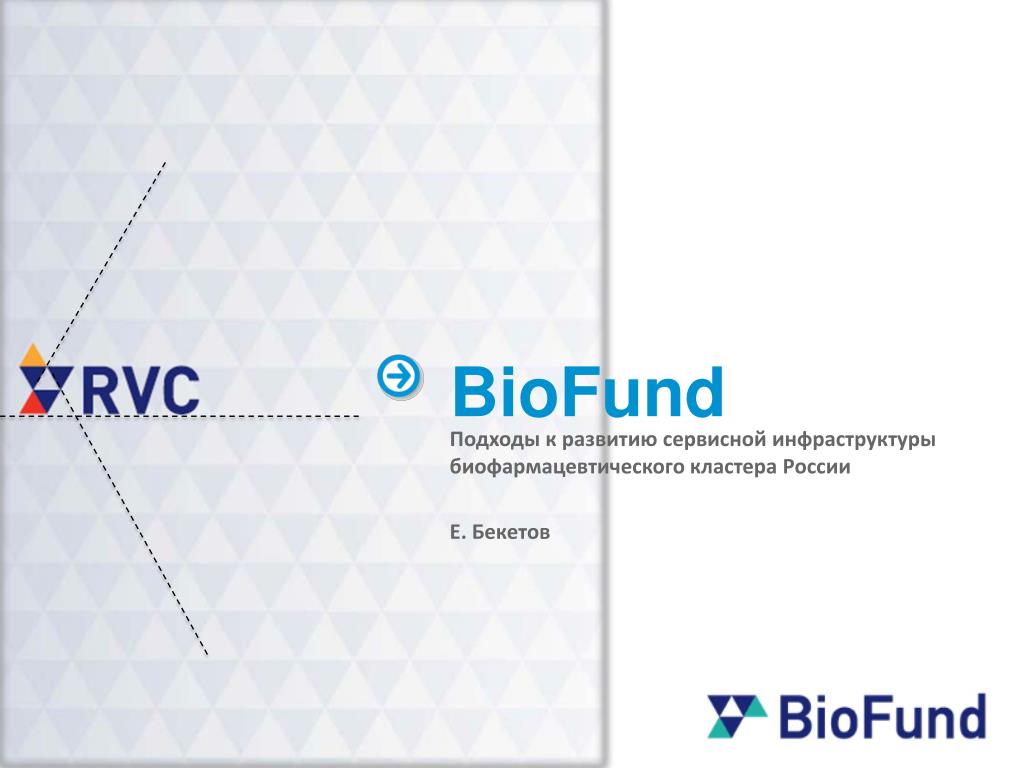 RVC

BioFund

Подходы к развитию сервисной инфраструктуры биофармацевтического кластера России

Е. Бекетов

BioFund